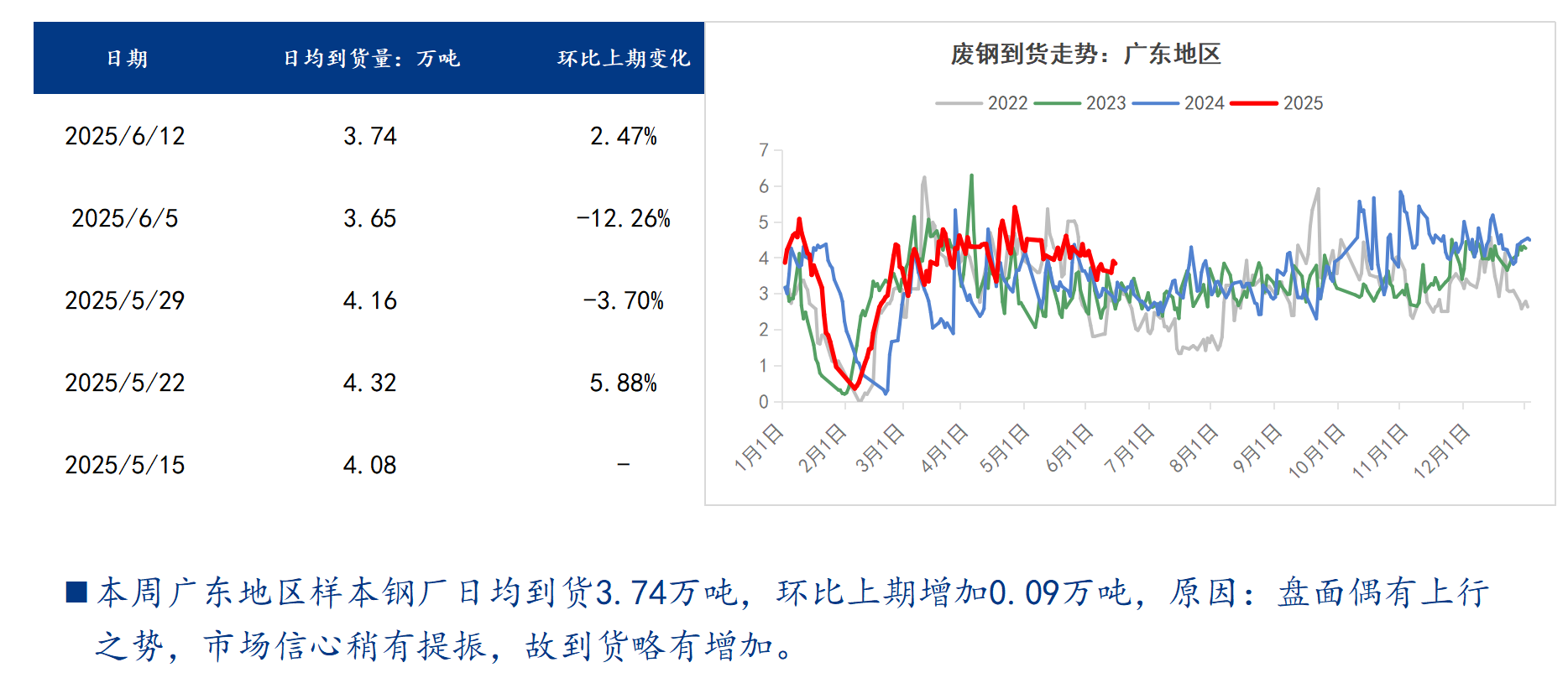 | 日期 | 日均到货量：万吨 | 环比上期变化 |
|---|---|---|
| 2025/6/12 | 3.74 | 2.47% |
| 2025/6/5 | 3.65 | -12.26% |
| 2025/5/29 | 4.16 | -3.70% |
| 2025/5/22 | 4.32 | 5.88% |
| 2025/5/15 | 4.08 | - |

废钢到货走势：广东地区

2022 2023 2024 2025

7
6
5
4
3
2
1
0

1月1日 2月1日 3月1日 4月1日 5月1日 6月1日 7月1日 8月1日 9月1日 10月1日 11月1日 12月1日

■本周广东地区样本钢厂日均到货3.74万吨，环比上期增加0.09万吨，原因：盘面偶有上行之势，市场信心稍有提振，故到货略有增加。